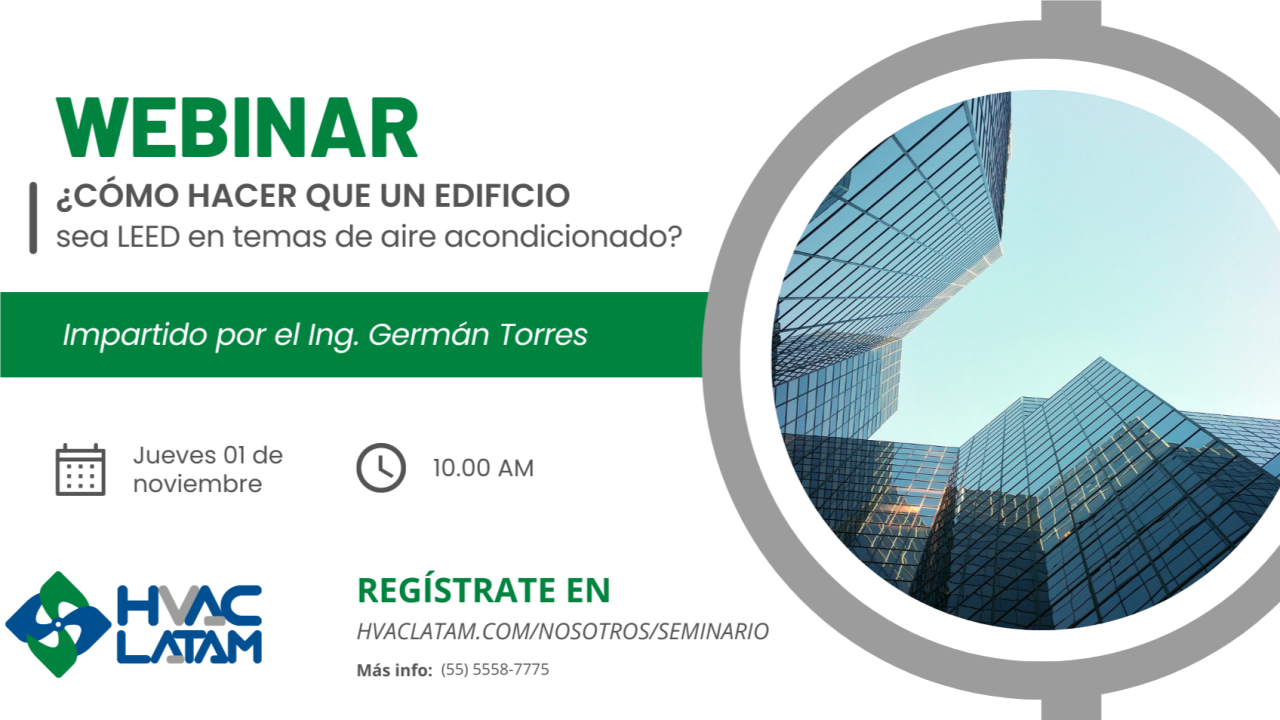 WEBINAR

¿CÓMO HACER QUE UN EDIFICIO
sea LEED en temas de aire acondicionado?

Impartido por el Ing. Germán Torres

Jueves 01 de noviembre

10.00 AM

HVAC LATAM

REGÍSTRATE EN
HVACLATAM.COM/NOSOTROS/SEMINARIO

Más info: (55) 5558-7775